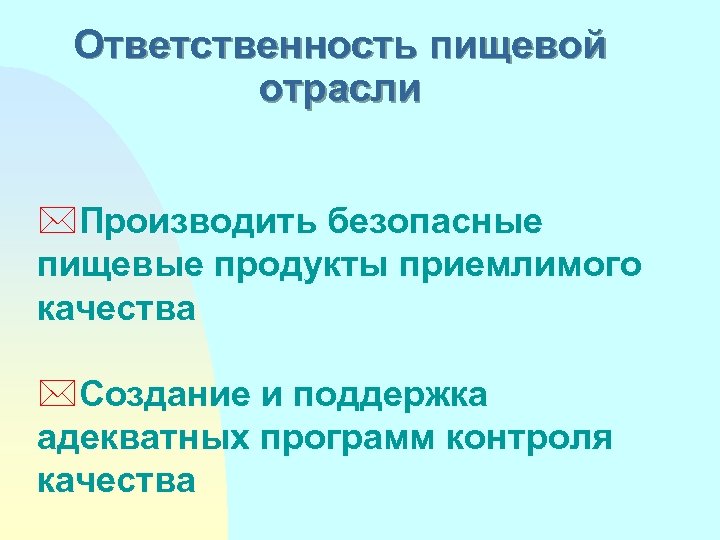 Ответственность пищевой отрасли

Производить безопасные пищевые продукты приемлимого качества

Создание и поддержка адекватных программ контроля качества